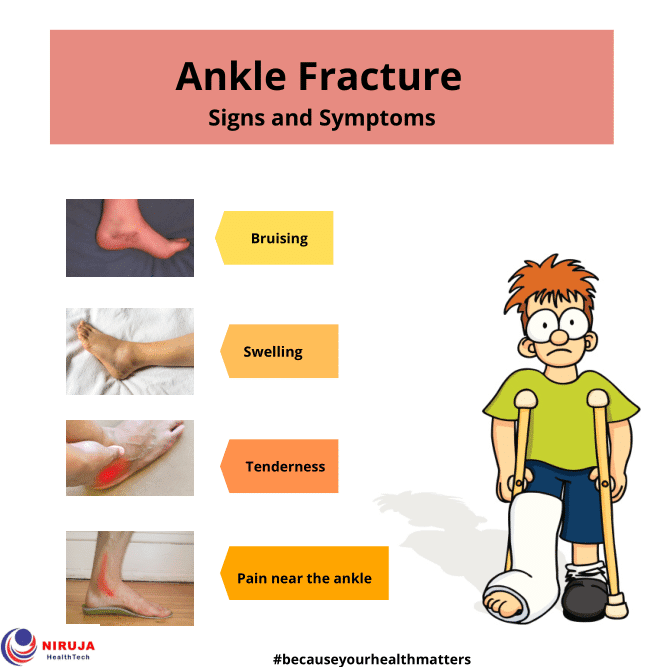 Ankle Fracture
Signs and Symptoms

Bruising

Swelling

Tenderness

Pain near the ankle

NIRUJA
HealthTech

#becauseyourhealthmatters